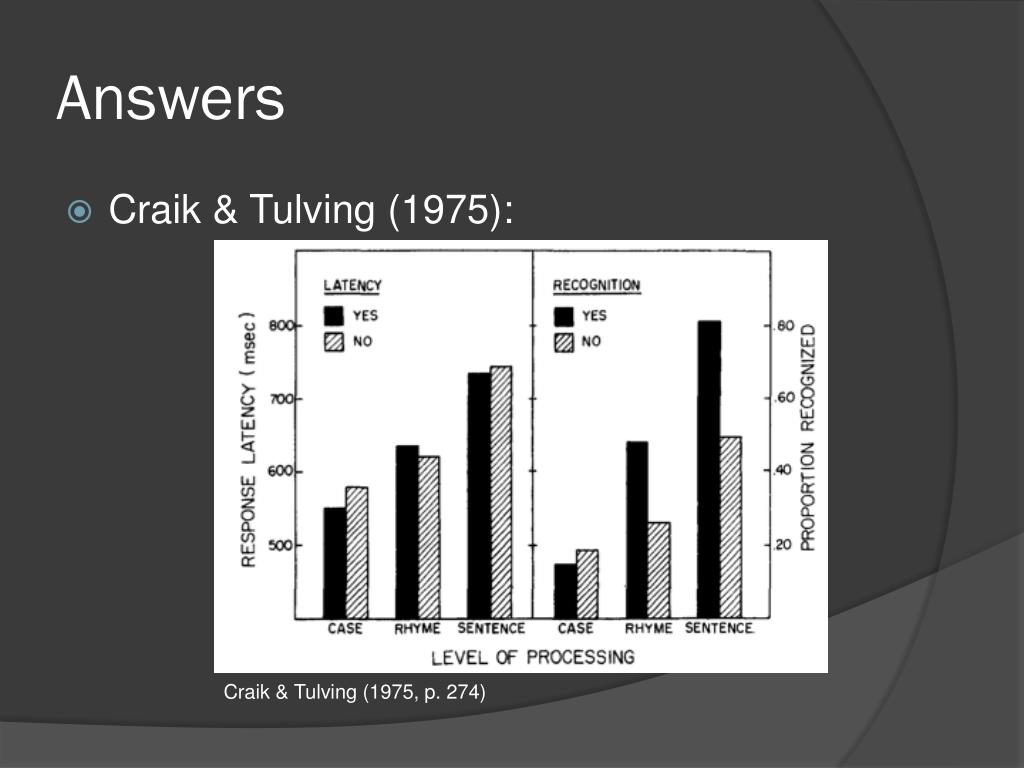 Answers

Craik & Tulving (1975):

LATENCY
YES
NO

RECOGNITION
YES
NO

RESPONSE LATENCY ( msec )
800
700
600
500

PROPORTION RECOGNIZED
.80
.60
.40
.20

CASE RHYME SENTENCE CASE RHYME SENTENCE
LEVEL OF PROCESSING

Craik & Tulving (1975, p. 274)